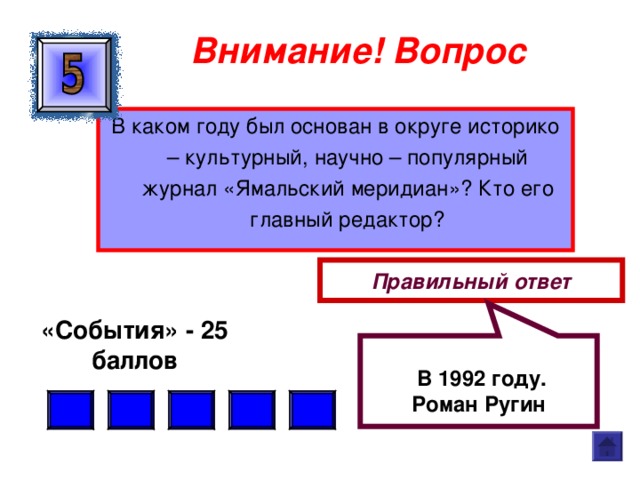 5

Внимание! Вопрос

В каком году был основан в округе историко – культурный, научно – популярный журнал «Ямальский меридиан»? Кто его главный редактор?

Правильный ответ

«События» - 25 баллов

В 1992 году.
Роман Ругин